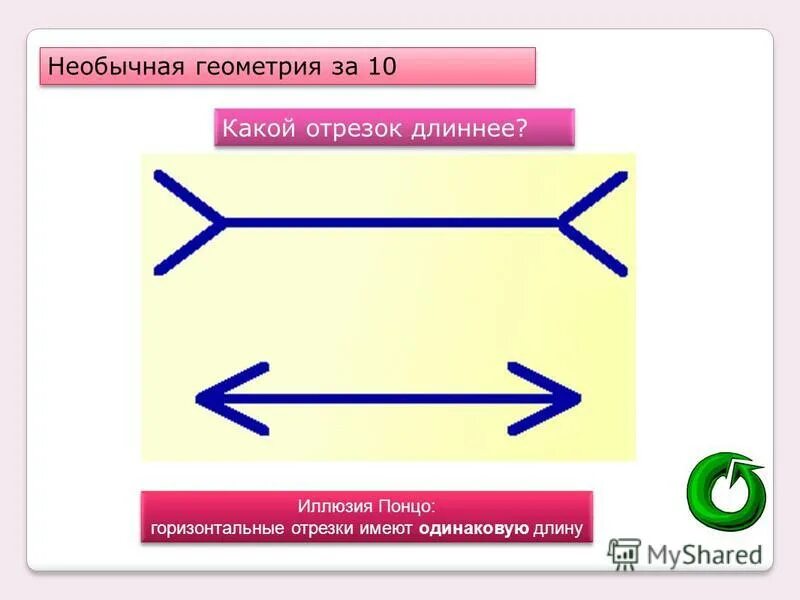 Необычная геометрия за 10

Какой отрезок длиннее?

Иллюзия Понцо:
горизонтальные отрезки имеют одинаковую длину

MyShared